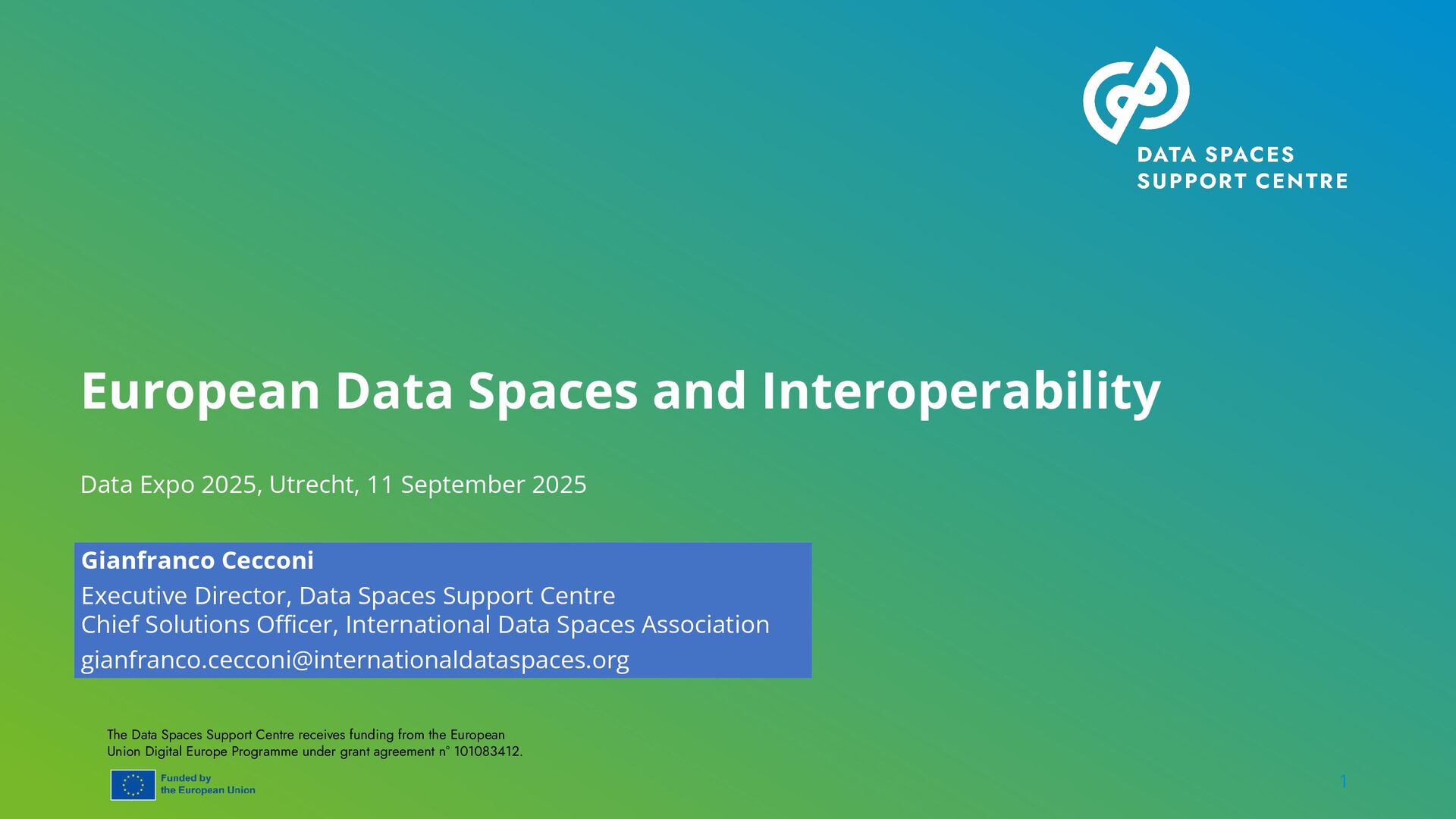 DATA SPACES
SUPPORT CENTRE

European Data Spaces and Interoperability

Data Expo 2025, Utrecht, 11 September 2025

Gianfranco Cecconi
Executive Director, Data Spaces Support Centre
Chief Solutions Officer, International Data Spaces Association
gianfranco.cecconi@internationaldataspaces.org

The Data Spaces Support Centre receives funding from the European Union Digital Europe Programme under grant agreement n° 101083412.

Funded by
the European Union

1